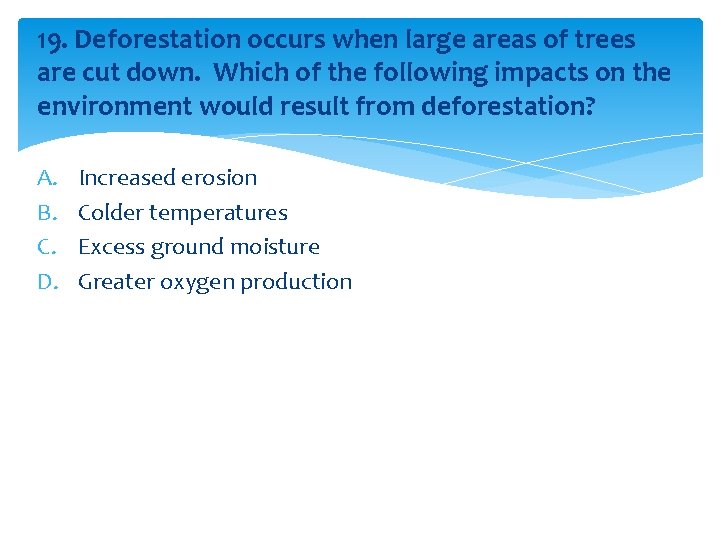 19. Deforestation occurs when large areas of trees are cut down. Which of the following impacts on the environment would result from deforestation?

A. Increased erosion
B. Colder temperatures
C. Excess ground moisture
D. Greater oxygen production